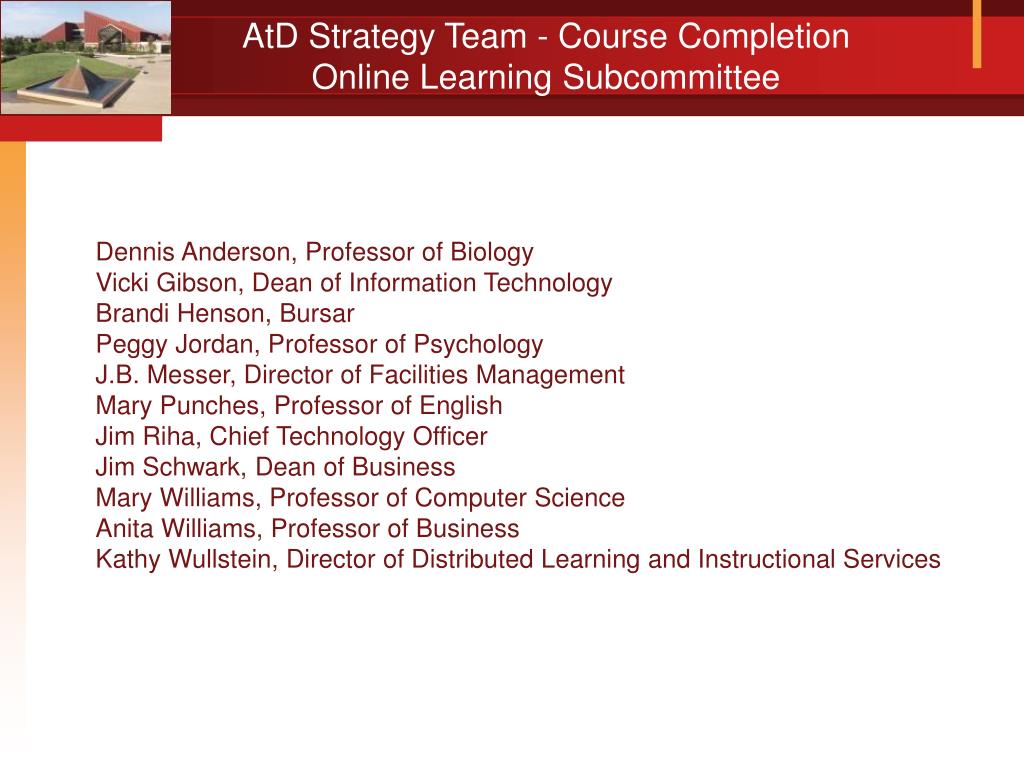 AtD Strategy Team - Course Completion
Online Learning Subcommittee

Dennis Anderson, Professor of Biology
Vicki Gibson, Dean of Information Technology
Brandi Henson, Bursar
Peggy Jordan, Professor of Psychology
J.B. Messer, Director of Facilities Management
Mary Punches, Professor of English
Jim Riha, Chief Technology Officer
Jim Schwark, Dean of Business
Mary Williams, Professor of Computer Science
Anita Williams, Professor of Business
Kathy Wullstein, Director of Distributed Learning and Instructional Services